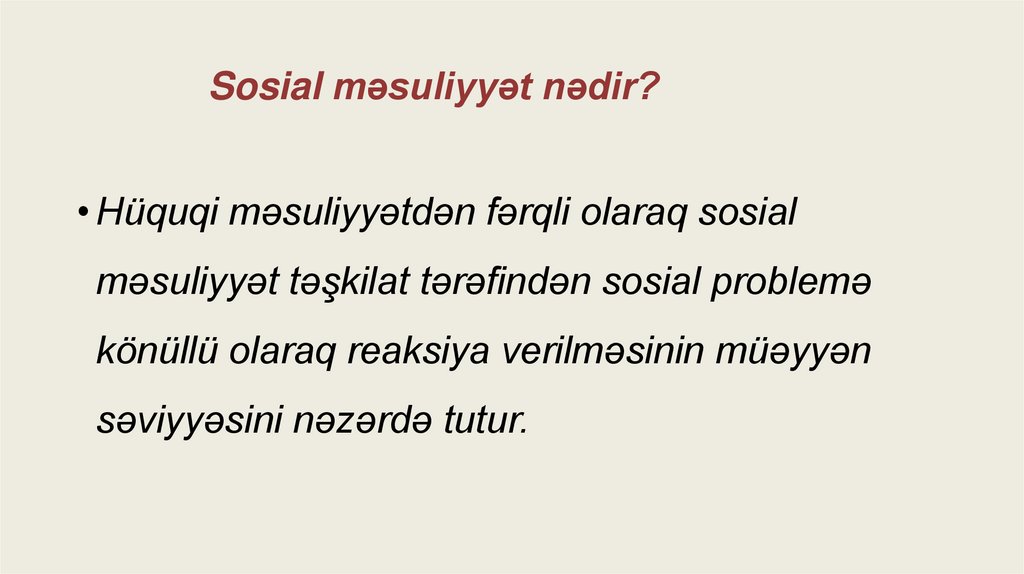 Sosial məsuliyyət nədir?

• Hüquqi məsuliyyətdən fərqli olaraq sosial məsuliyyət təşkilat tərəfindən sosial problemə könüllü olaraq reaksiya verilməsinin müəyyən səviyyəsini nəzərdə tutur.